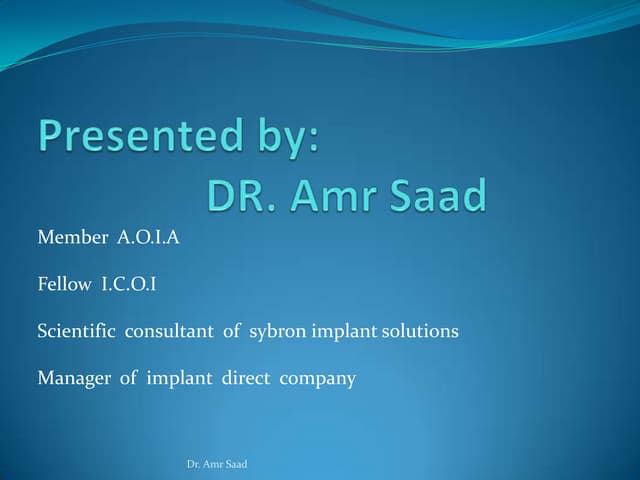 Presented by:
DR. Amr Saad

Member A.O.I.A

Fellow I.C.O.I

Scientific consultant of sybron implant solutions

Manager of implant direct company

Dr. Amr Saad